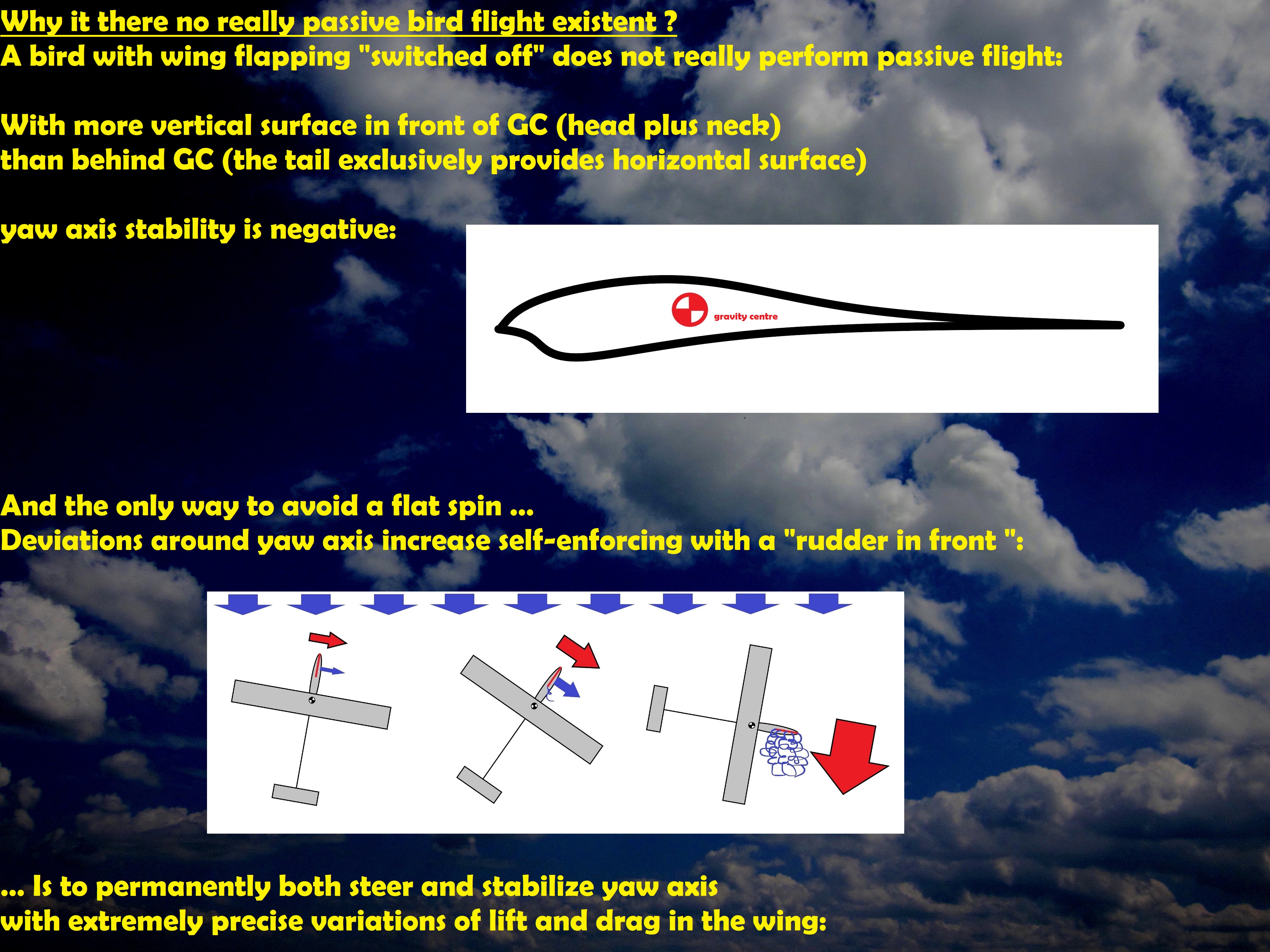 Why it there no really passive bird flight existent ?
A bird with wing flapping "switched off" does not really perform passive flight:

With more vertical surface in front of GC (head plus neck)
than behind GC (the tail exclusively provides horizontal surface)

yaw axis stability is negative:

gravity centre

And the only way to avoid a flat spin ...
Deviations around yaw axis increase self-enforcing with a "rudder in front ":

... Is to permanently both steer and stabilize yaw axis
with extremely precise variations of lift and drag in the wing: